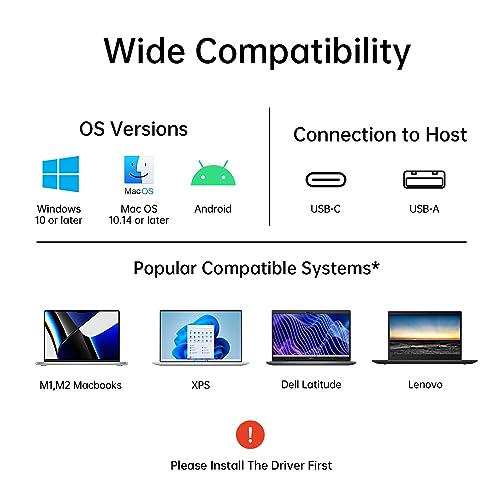 Wide Compatibility

OS Versions

MacOS

Windows 10 or later

Mac OS 10.14 or later

Android

Connection to Host

USB-C

USB-A

Popular Compatible Systems*

M1,M2 Macbooks

XPS

Dell Latitude

Lenovo

!

Please Install The Driver First